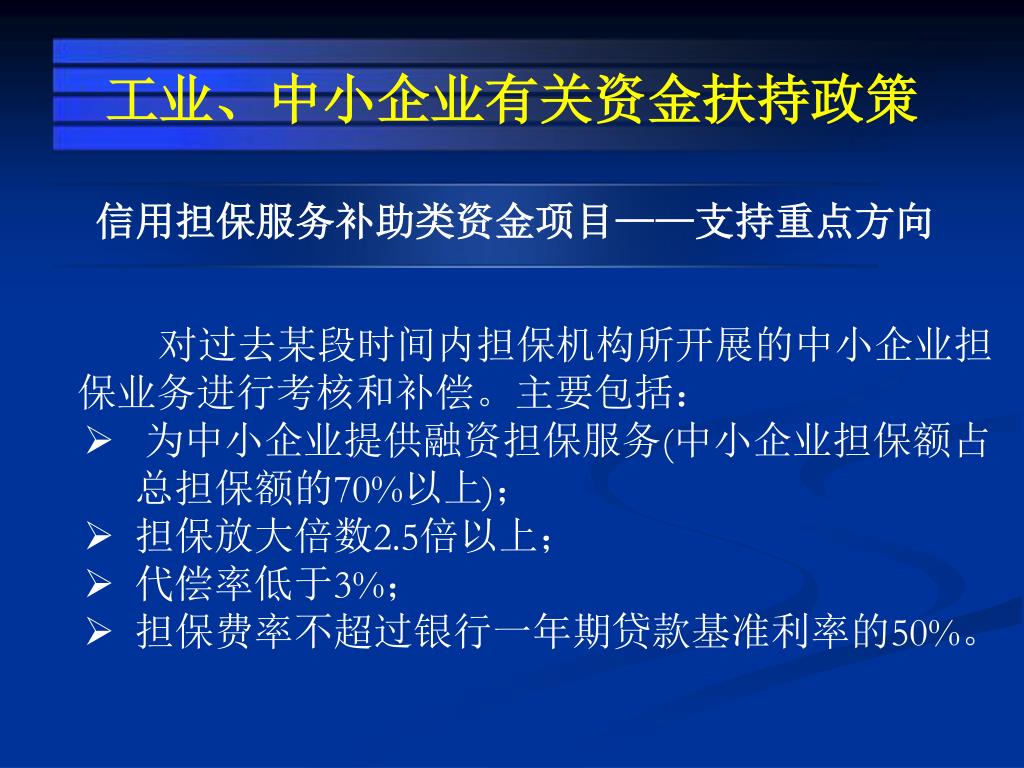 工业、中小企业有关资金扶持政策

信用担保服务补助类资金项目——支持重点方向

对过去某段时间内担保机构所开展的中小企业担保业务进行考核和补偿。主要包括：

➢ 为中小企业提供融资担保服务(中小企业担保额占总担保额的70%以上)；
➢ 担保放大倍数2.5倍以上；
➢ 代偿率低于3%；
➢ 担保费率不超过银行一年期贷款基准利率的50%。